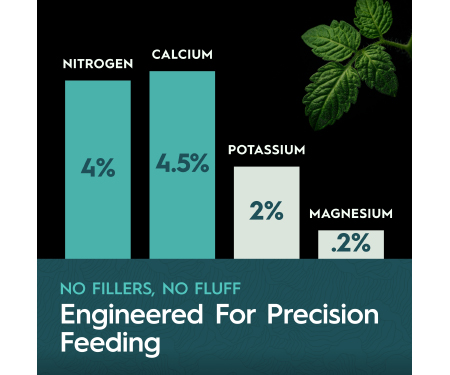 NITROGEN
4%

CALCIUM
4.5%

POTASSIUM
2%

MAGNESIUM
.2%

NO FILLERS, NO FLUFF
Engineered For Precision Feeding